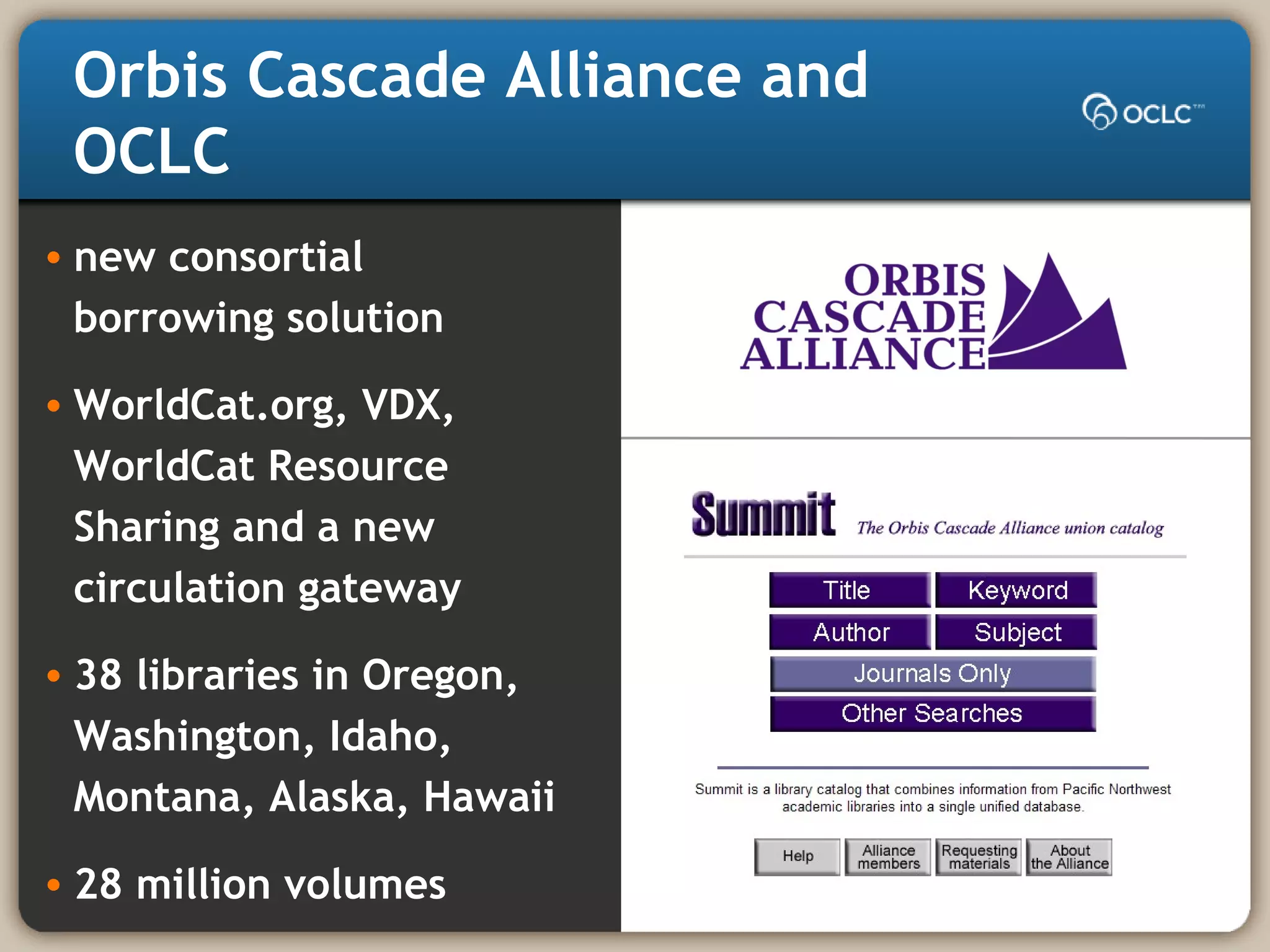 Orbis Cascade Alliance and OCLC

OCLC™

• new consortial borrowing solution

• WorldCat.org, VDX, WorldCat Resource Sharing and a new circulation gateway

• 38 libraries in Oregon, Washington, Idaho, Montana, Alaska, Hawaii

• 28 million volumes

ORBIS CASCADE ALLIANCE

Summit The Orbis Cascade Alliance union catalog

Title
Keyword
Author
Subject
Journals Only
Other Searches

Summit is a library catalog that combines information from Pacific Northwest academic libraries into a single unified database.

Help
Alliance members
Requesting materials
About the Alliance